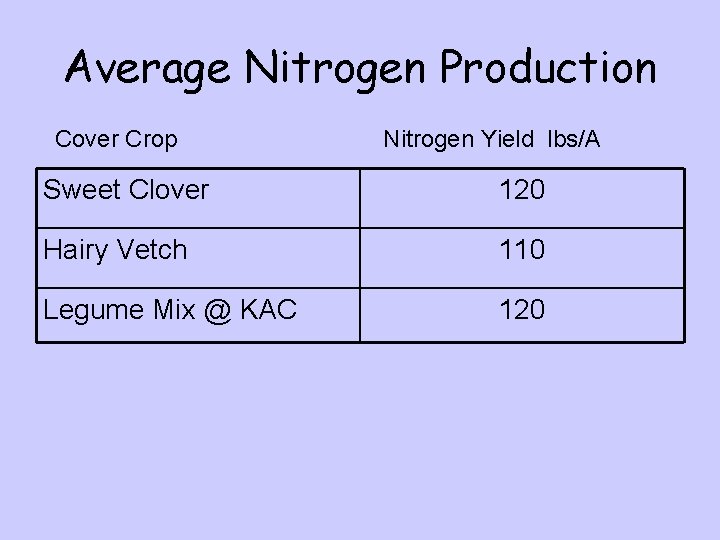 Average Nitrogen Production

| Cover Crop | Nitrogen Yield lbs/A |
|---|---|
| Sweet Clover | 120 |
| Hairy Vetch | 110 |
| Legume Mix @ KAC | 120 |